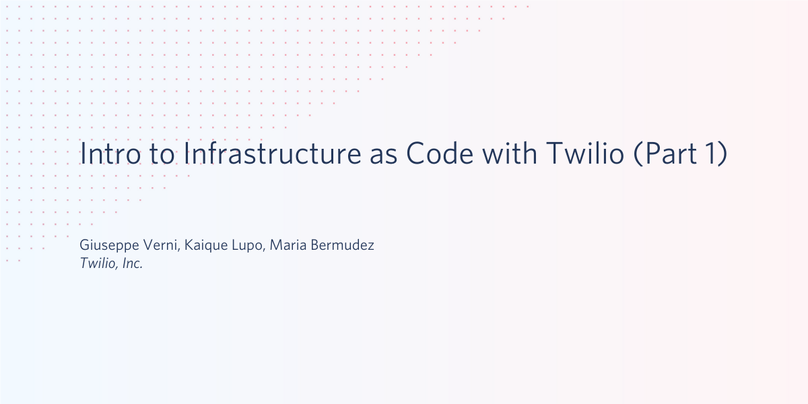 Intro to Infrastructure as Code with Twilio (Part 1)

Giuseppe Verni, Kaique Lupo, Maria Bermudez
Twilio, Inc.